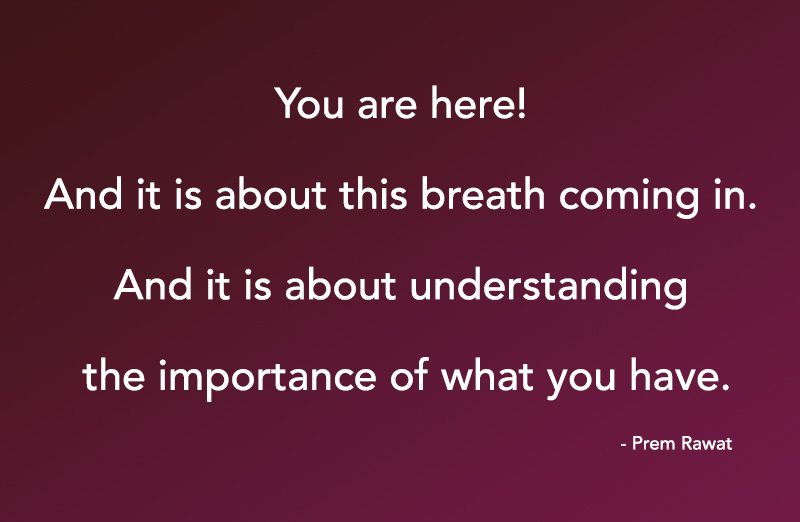 You are here!

And it is about this breath coming in.

And it is about understanding

the importance of what you have.

- Prem Rawat